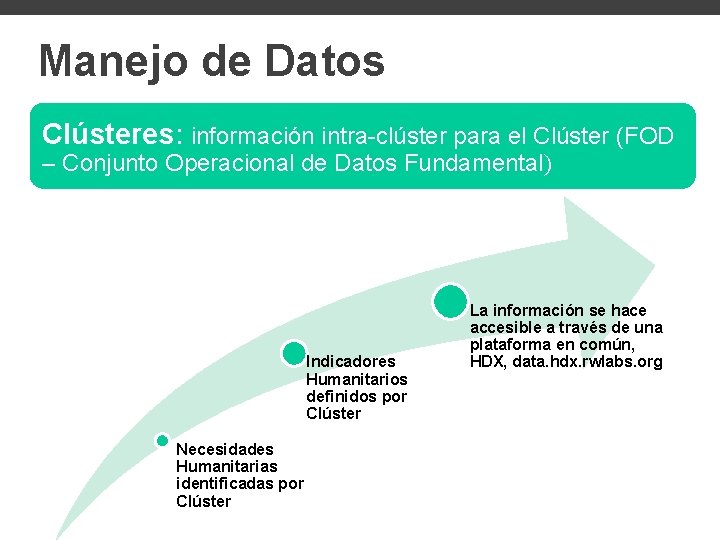 Manejo de Datos

Clústeres: información intra-clúster para el Clúster (FOD – Conjunto Operacional de Datos Fundamental)

Necesidades Humanitarias identificadas por Clúster

Indicadores Humanitarios definidos por Clúster

La información se hace accesible a través de una plataforma en común, HDX, data.hdx.rwlabs.org